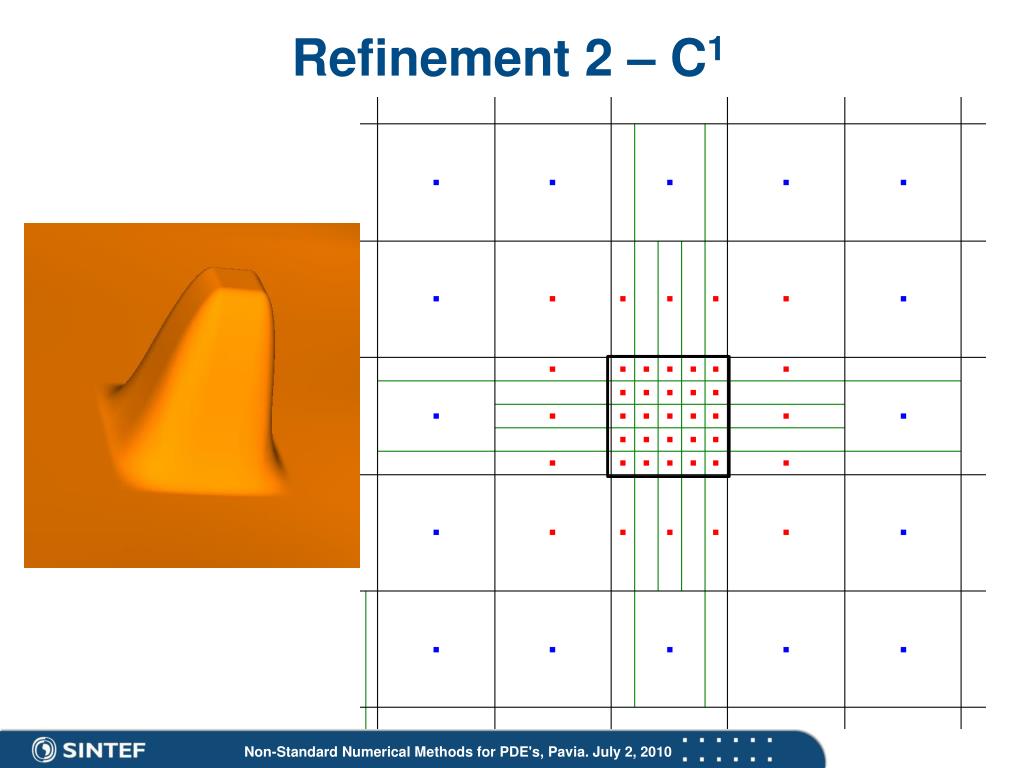 Refinement 2 – $C^1$

SINTEF

Non-Standard Numerical Methods for PDE's, Pavia. July 2, 2010